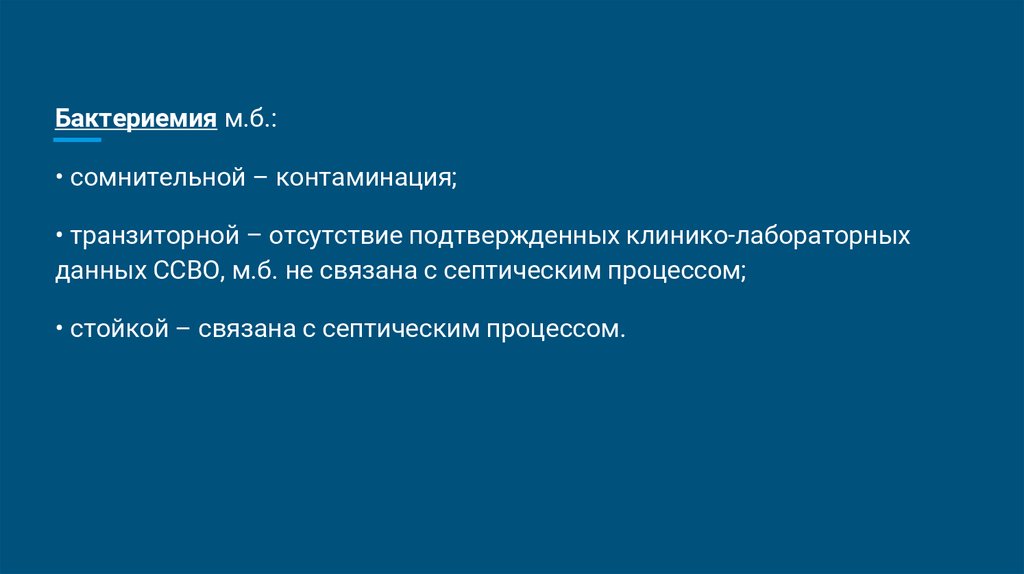 Бактериемия м.б.:

• сомнительной – контаминация;

• транзиторной – отсутствие подтвержденных клинико-лабораторных данных ССВО, м.б. не связана с септическим процессом;

• стойкой – связана с септическим процессом.